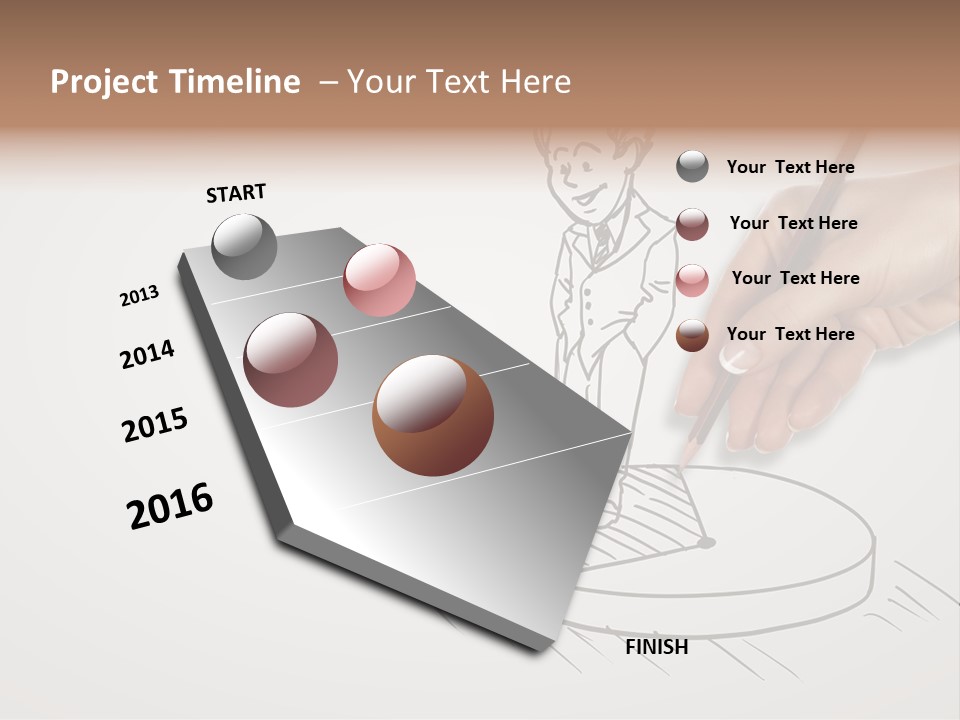 Project Timeline – Your Text Here

START

2013

2014

2015

2016

FINISH

Your Text Here

Your Text Here

Your Text Here

Your Text Here